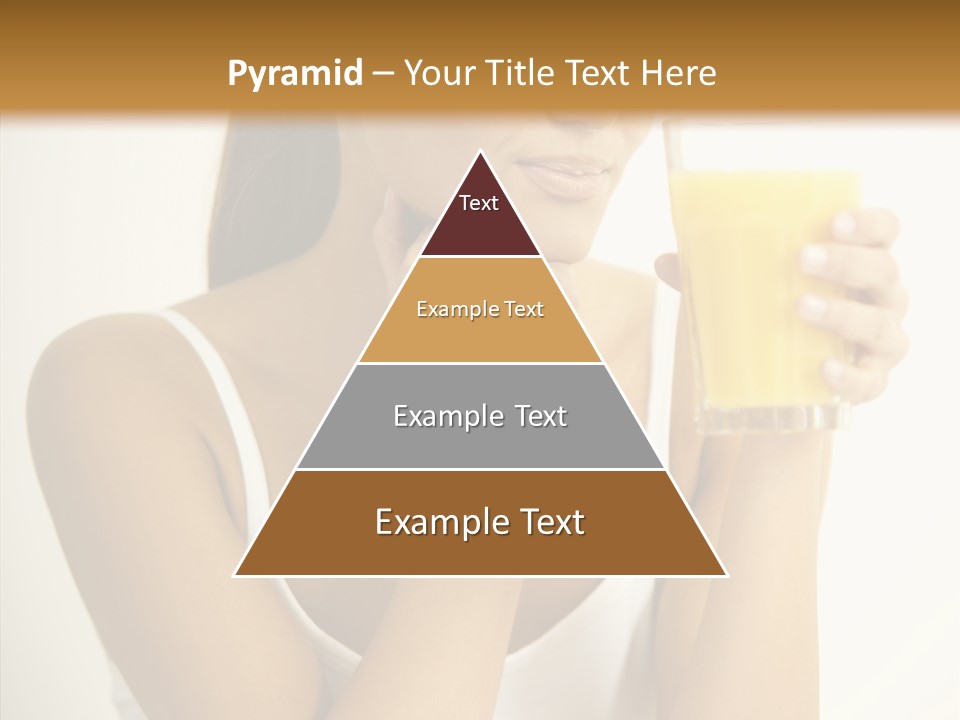 Pyramid – Your Title Text Here

Text

Example Text

Example Text

Example Text